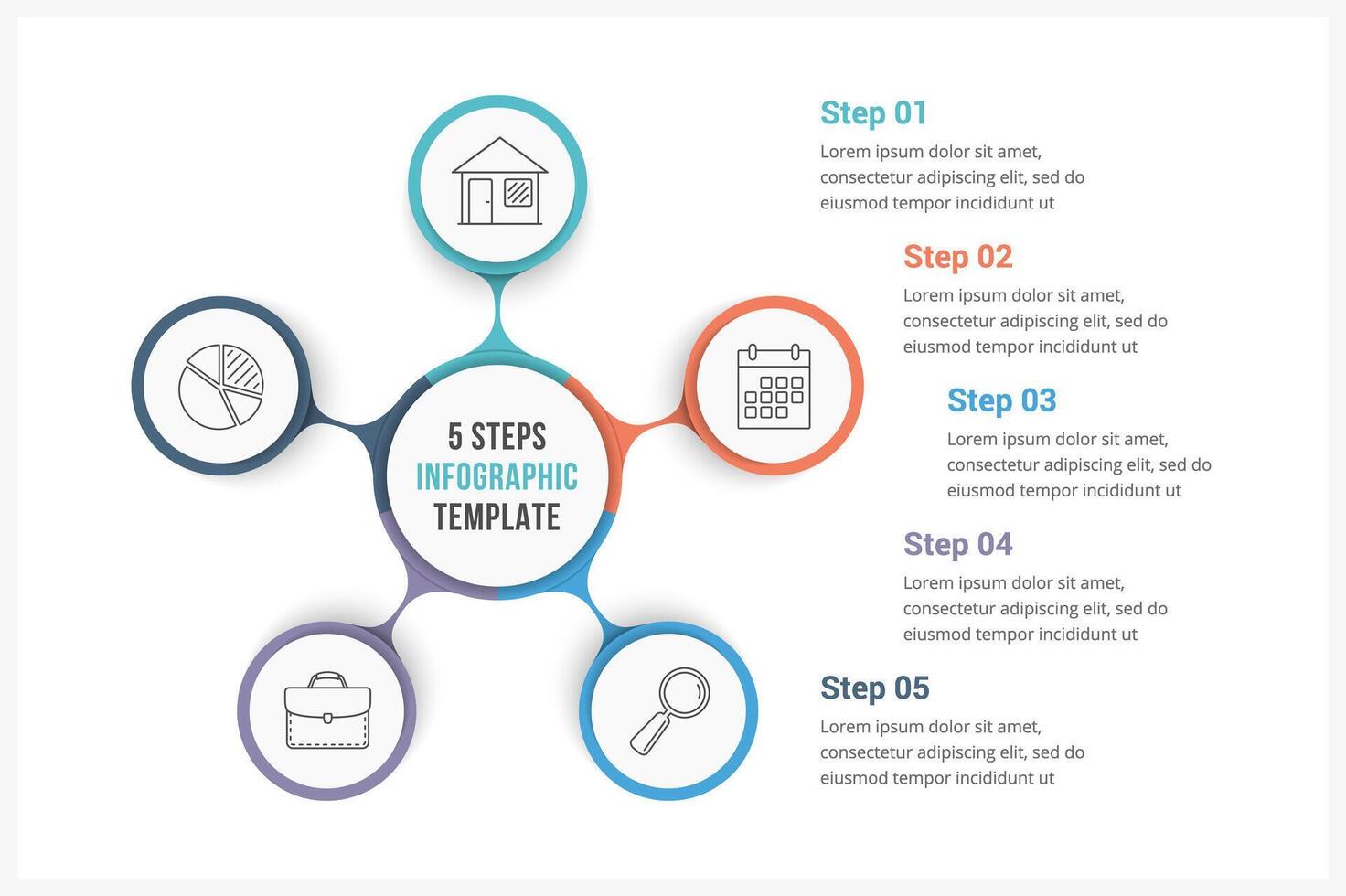 5 STEPS
INFOGRAPHIC
TEMPLATE

Step 01
Lorem ipsum dolor sit amet, consectetur adipiscing elit, sed do eiusmod tempor incididunt ut

Step 02
Lorem ipsum dolor sit amet, consectetur adipiscing elit, sed do eiusmod tempor incididunt ut

Step 03
Lorem ipsum dolor sit amet, consectetur adipiscing elit, sed do eiusmod tempor incididunt ut

Step 04
Lorem ipsum dolor sit amet, consectetur adipiscing elit, sed do eiusmod tempor incididunt ut

Step 05
Lorem ipsum dolor sit amet, consectetur adipiscing elit, sed do eiusmod tempor incididunt ut